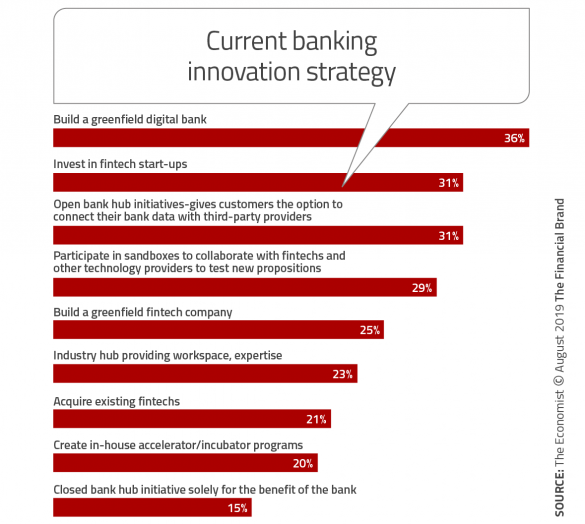 Current banking innovation strategy

Build a greenfield digital bank
36%

Invest in fintech start-ups
31%

Open bank hub initiatives-gives customers the option to connect their bank data with third-party providers
31%

Participate in sandboxes to collaborate with fintechs and other technology providers to test new propositions
29%

Build a greenfield fintech company
25%

Industry hub providing workspace, expertise
23%

Acquire existing fintechs
21%

Create in-house accelerator/incubator programs
20%

Closed bank hub initiative solely for the benefit of the bank
15%

SOURCE: The Economist © August 2019 The Financial Brand